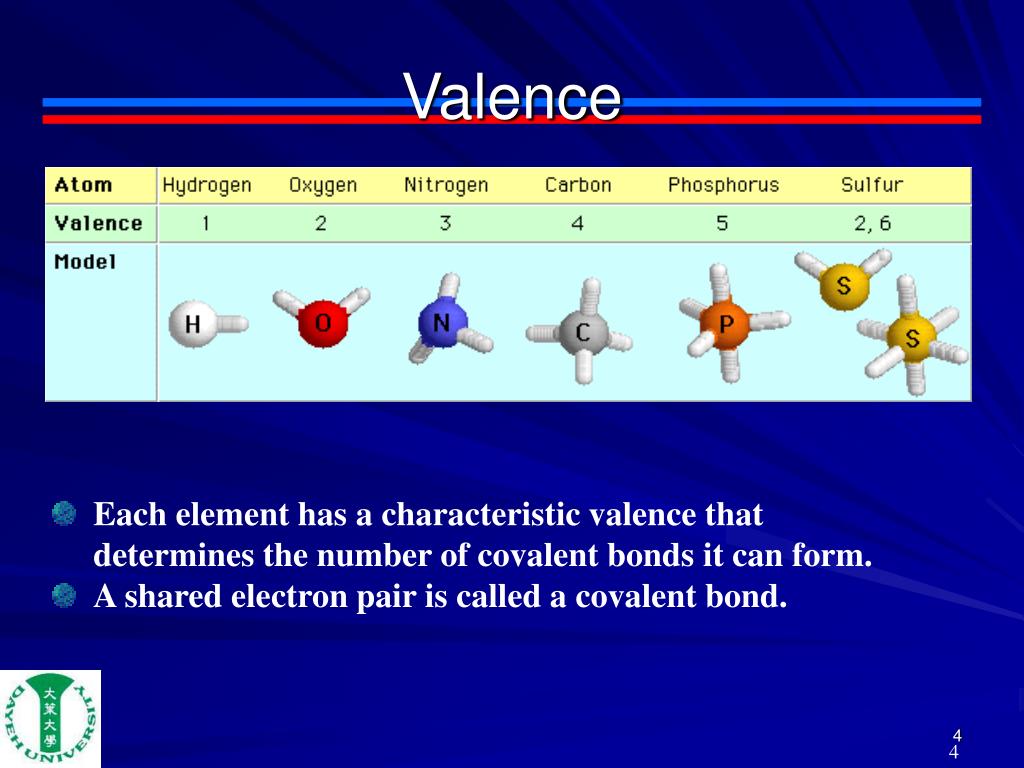 Valence

| Atom | Hydrogen | Oxygen | Nitrogen | Carbon | Phosphorus | Sulfur |
|---|---|---|---|---|---|---|
| Valence | 1 | 2 | 3 | 4 | 5 | 2, 6 |
| Model | H | O | N | C | P | S S |

Each element has a characteristic valence that determines the number of covalent bonds it can form.

A shared electron pair is called a covalent bond.

大葉大學 DAYEH UNIVERSITY

4
4